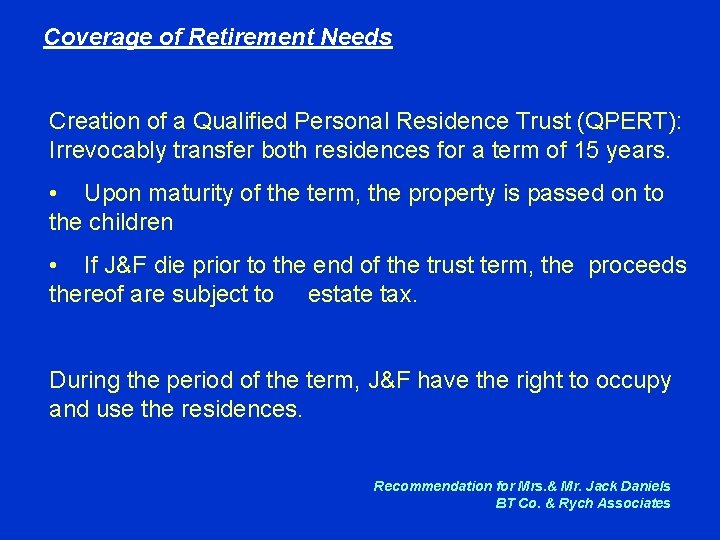 Coverage of Retirement Needs

Creation of a Qualified Personal Residence Trust (QPERT): Irrevocably transfer both residences for a term of 15 years.

• Upon maturity of the term, the property is passed on to the children

• If J&F die prior to the end of the trust term, the proceeds thereof are subject to estate tax.

During the period of the term, J&F have the right to occupy and use the residences.

Recommendation for Mrs.& Mr. Jack Daniels
BT Co. & Rych Associates